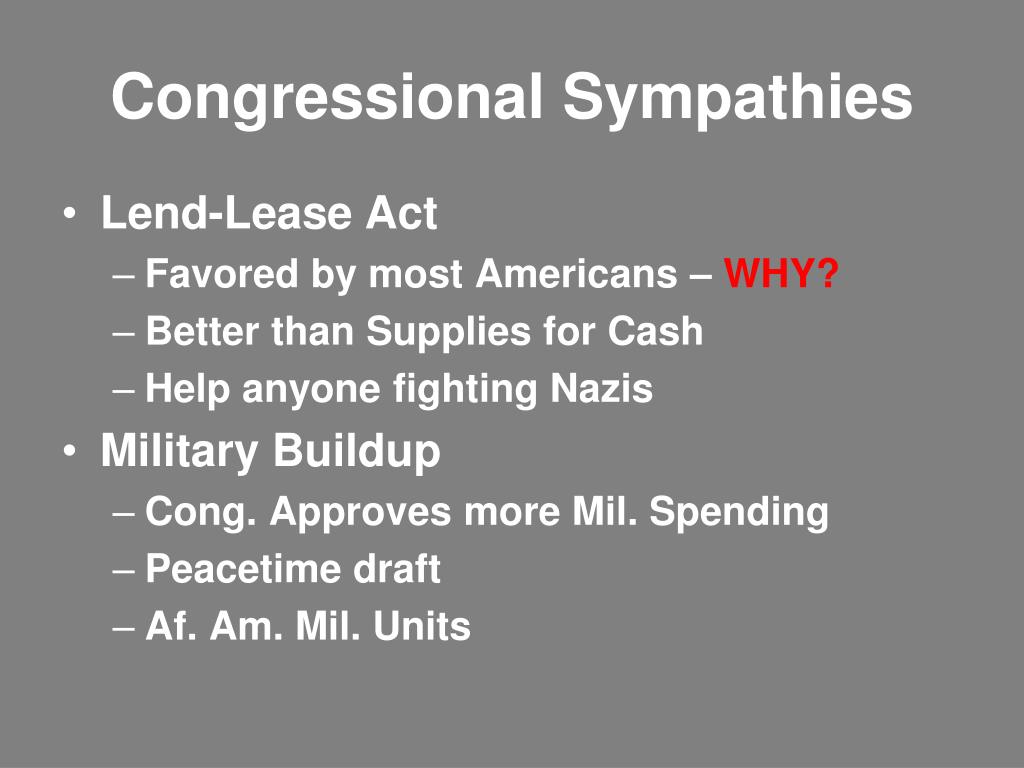 Congressional Sympathies

• Lend-Lease Act
– Favored by most Americans – WHY?
– Better than Supplies for Cash
– Help anyone fighting Nazis
• Military Buildup
– Cong. Approves more Mil. Spending
– Peacetime draft
– Af. Am. Mil. Units